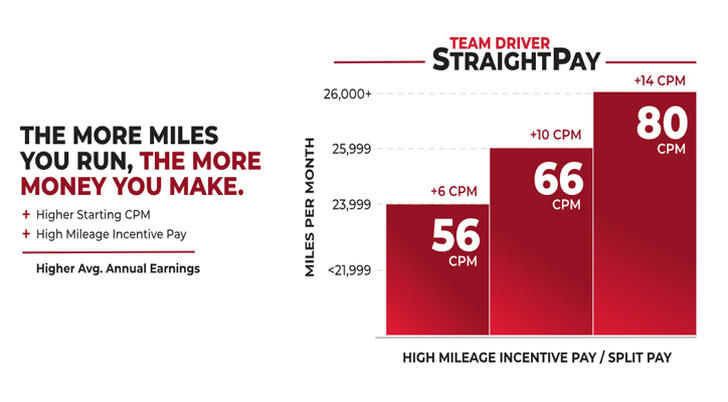 THE MORE MILES YOU RUN, THE MORE MONEY YOU MAKE.

+ Higher Starting CPM
+ High Mileage Incentive Pay

Higher Avg. Annual Earnings

TEAM DRIVER
STRAIGHTPAY

MILES PER MONTH

26,000+
25,999
23,999
<21,999

+6 CPM
56
CPM

+10 CPM
66
CPM

+14 CPM
80
CPM

HIGH MILEAGE INCENTIVE PAY / SPLIT PAY